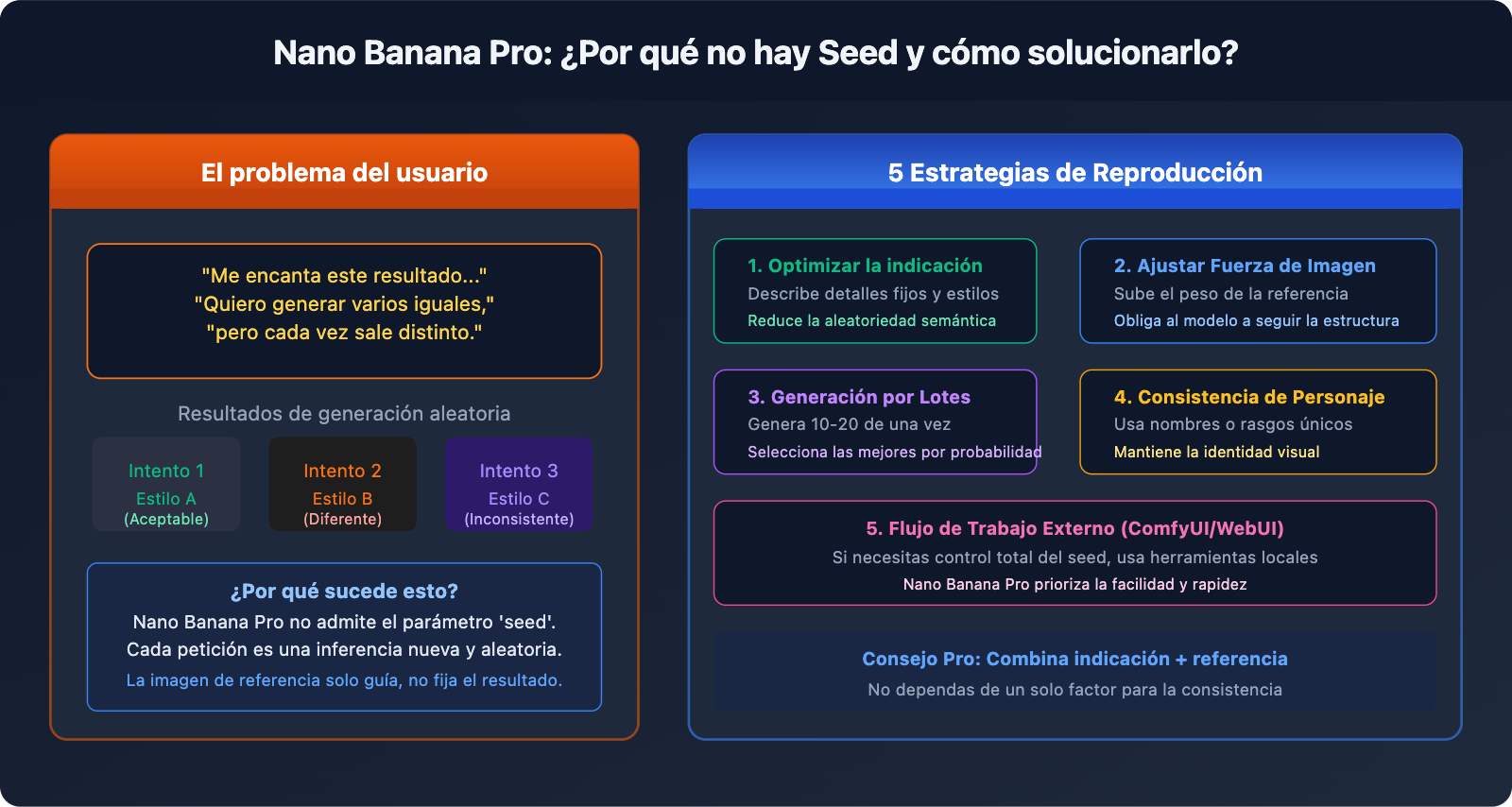 Nano Banana Pro: ¿Por qué no hay Seed y cómo solucionarlo?

El problema del usuario

"Me encanta este resultado..."
"Quiero generar varios iguales,"
"pero cada vez sale distinto."

Resultados de generación aleatoria

Intento 1
Estilo A
(Aceptable)

Intento 2
Estilo B
(Diferente)

Intento 3
Estilo C
(Inconsistente)

¿Por qué sucede esto?
Nano Banana Pro no admite el parámetro 'seed'.
Cada petición es una inferencia nueva y aleatoria.
La imagen de referencia solo guía, no fija el resultado.

5 Estrategias de Reproducción

1. Optimizar la indicación
Describe detalles fijos y estilos
Reduce la aleatoriedad semántica

2. Ajustar Fuerza de Imagen
Sube el peso de la referencia
Obliga al modelo a seguir la estructura

3. Generación por Lotes
Genera 10-20 de una vez
Selecciona las mejores por probabilidad

4. Consistencia de Personaje
Usa nombres o rasgos únicos
Mantiene la identidad visual

5. Flujo de Trabajo Externo (ComfyUI/WebUI)
Si necesitas control total del seed, usa herramientas locales
Nano Banana Pro prioriza la facilidad y rapidez

Consejo Pro: Combina indicación + referencia
No dependas de un solo factor para la consistencia